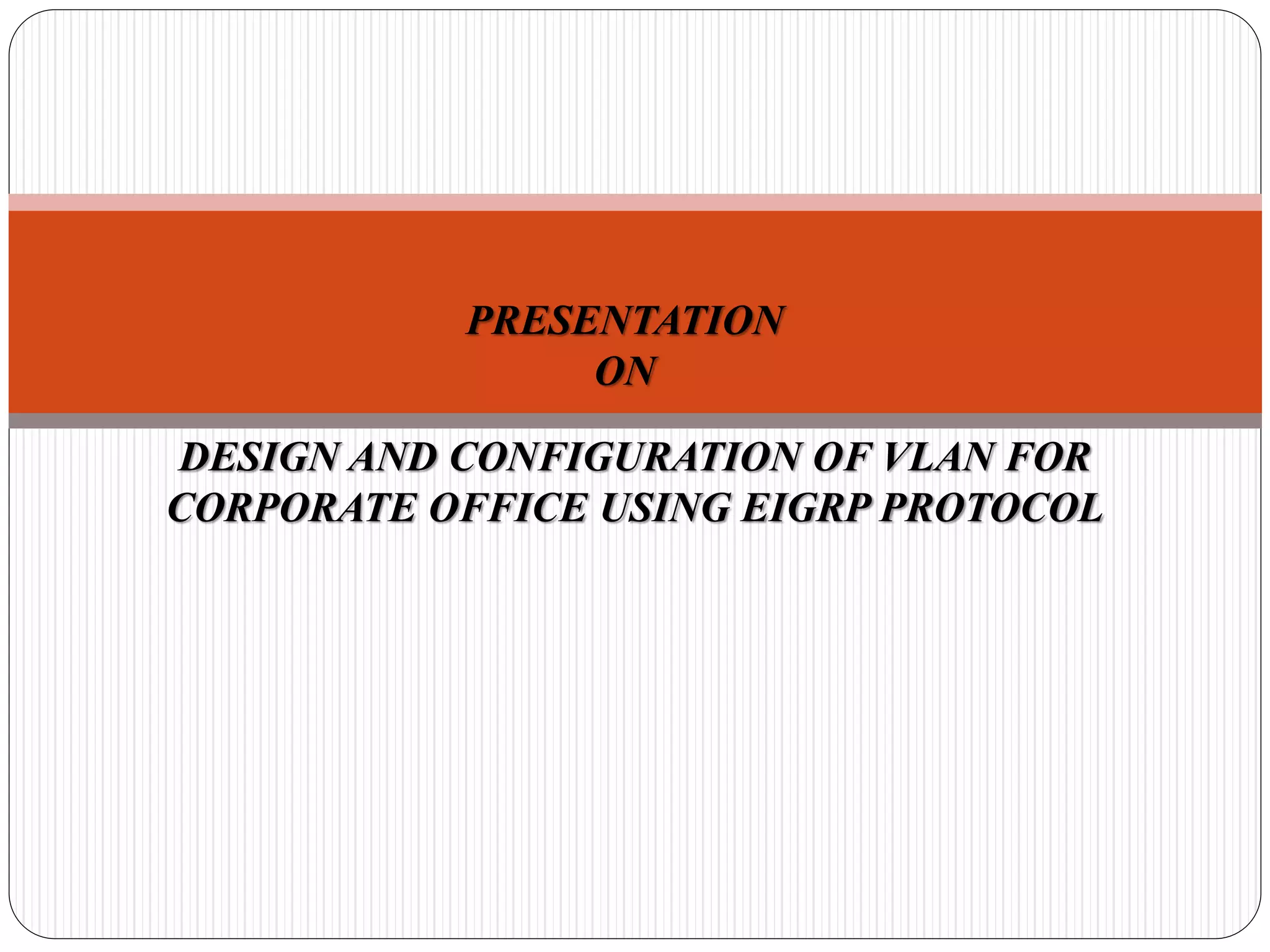 PRESENTATION
ON

DESIGN AND CONFIGURATION OF VLAN FOR CORPORATE OFFICE USING EIGRP PROTOCOL